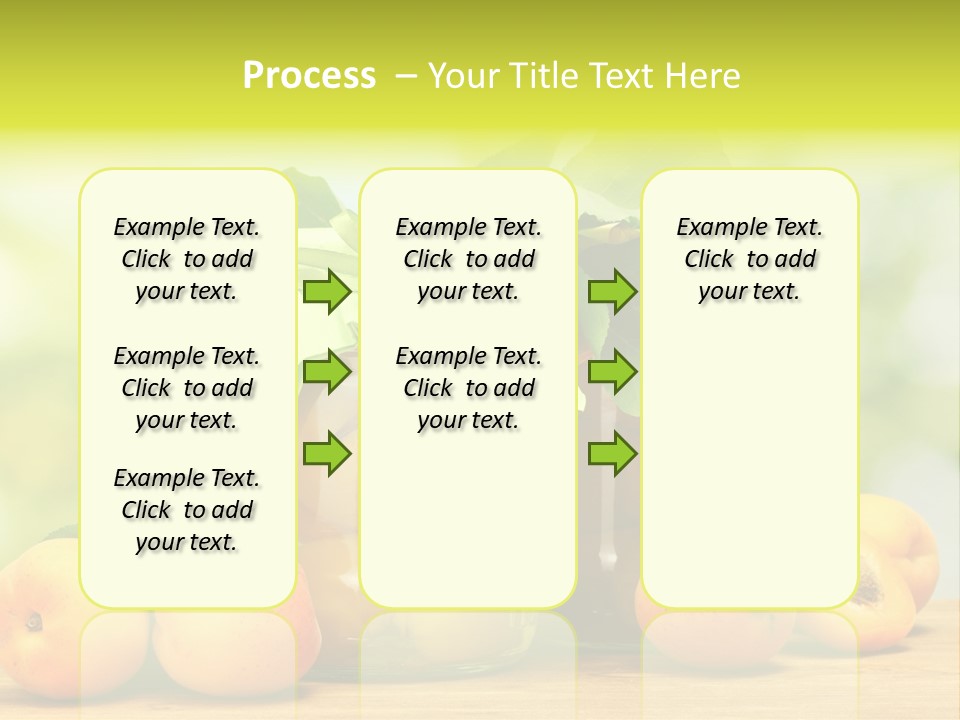 Process – Your Title Text Here

Example Text. Click to add your text.

Example Text. Click to add your text.

Example Text. Click to add your text.

Example Text. Click to add your text.

Example Text. Click to add your text.

Example Text. Click to add your text.